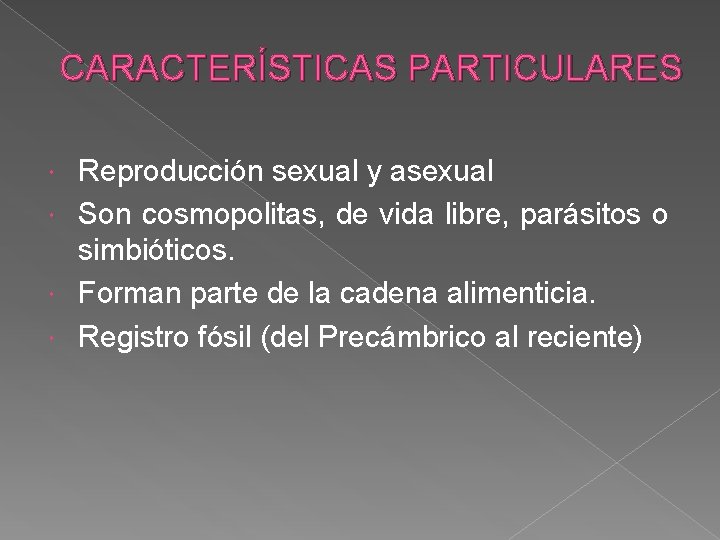 CARACTERÍSTICAS PARTICULARES

- Reproducción sexual y asexual
- Son cosmopolitas, de vida libre, parásitos o simbióticos.
- Forman parte de la cadena alimenticia.
- Registro fósil (del Precámbrico al reciente)